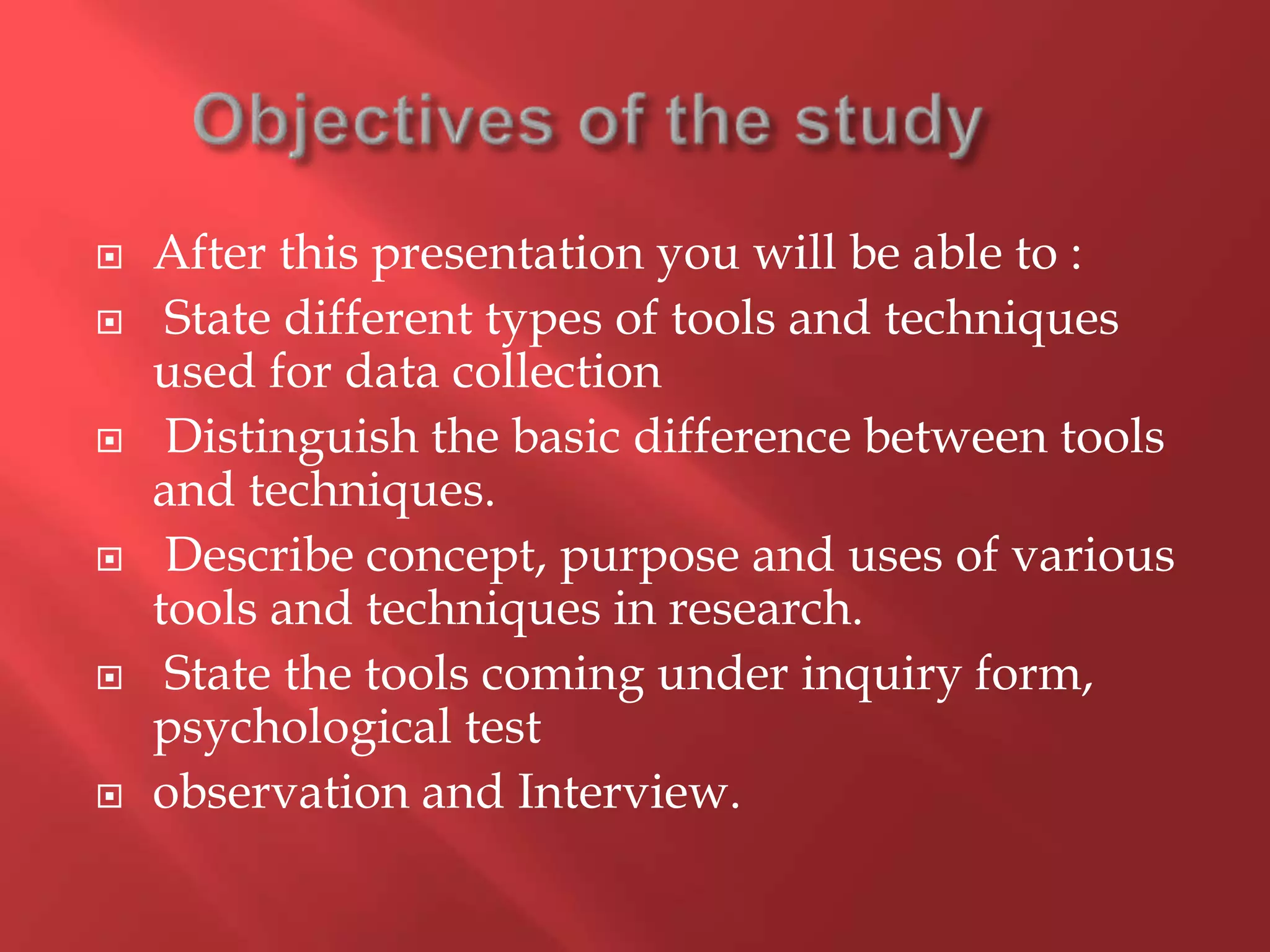 Objectives of the study

- After this presentation you will be able to :
- State different types of tools and techniques used for data collection
- Distinguish the basic difference between tools and techniques.
- Describe concept, purpose and uses of various tools and techniques in research.
- State the tools coming under inquiry form, psychological test
- observation and Interview.